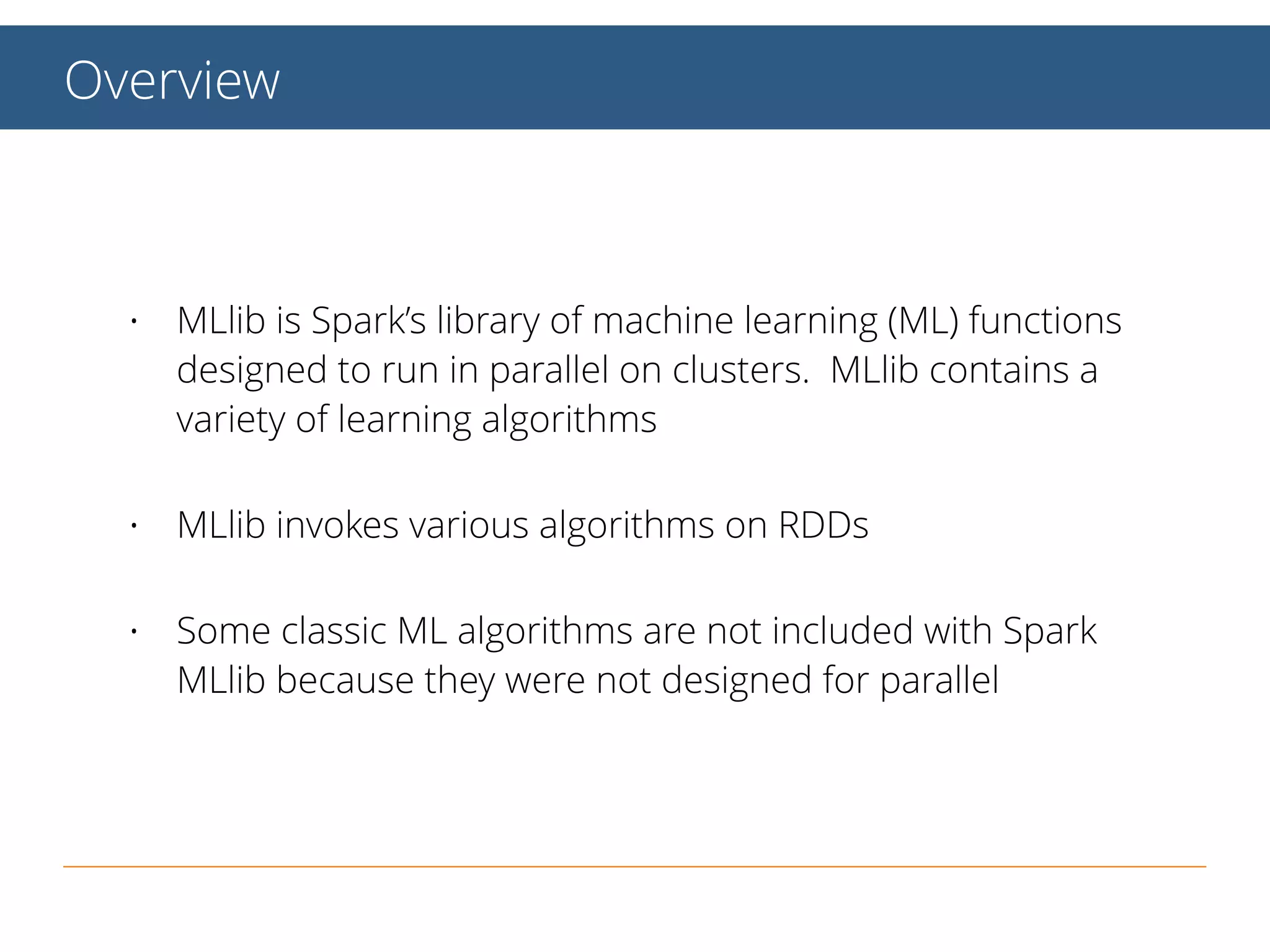 Overview

• MLlib is Spark's library of machine learning (ML) functions designed to run in parallel on clusters. MLlib contains a variety of learning algorithms

• MLlib invokes various algorithms on RDDs

• Some classic ML algorithms are not included with Spark MLlib because they were not designed for parallel